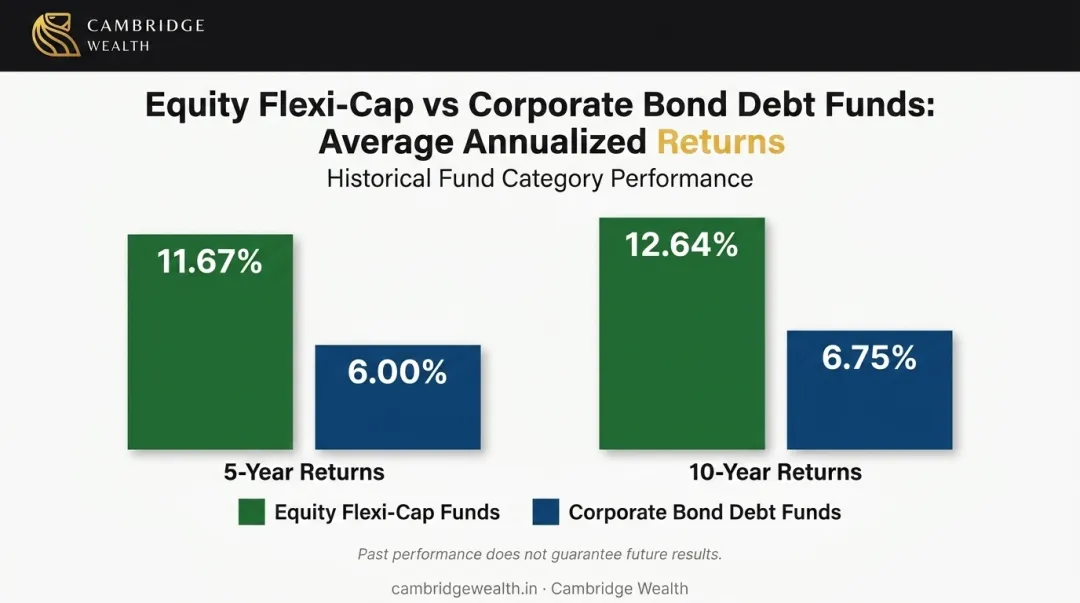 CAMBRIDGE
WEALTH

Equity Flexi-Cap vs Corporate Bond Debt Funds: Average Annualized Returns

Historical Fund Category Performance

11.67%

6.00%

5-Year Returns

12.64%

6.75%

10-Year Returns

Equity Flexi-Cap Funds

Corporate Bond Debt Funds

Past performance does not guarantee future results.

cambridgewealth.in · Cambridge Wealth